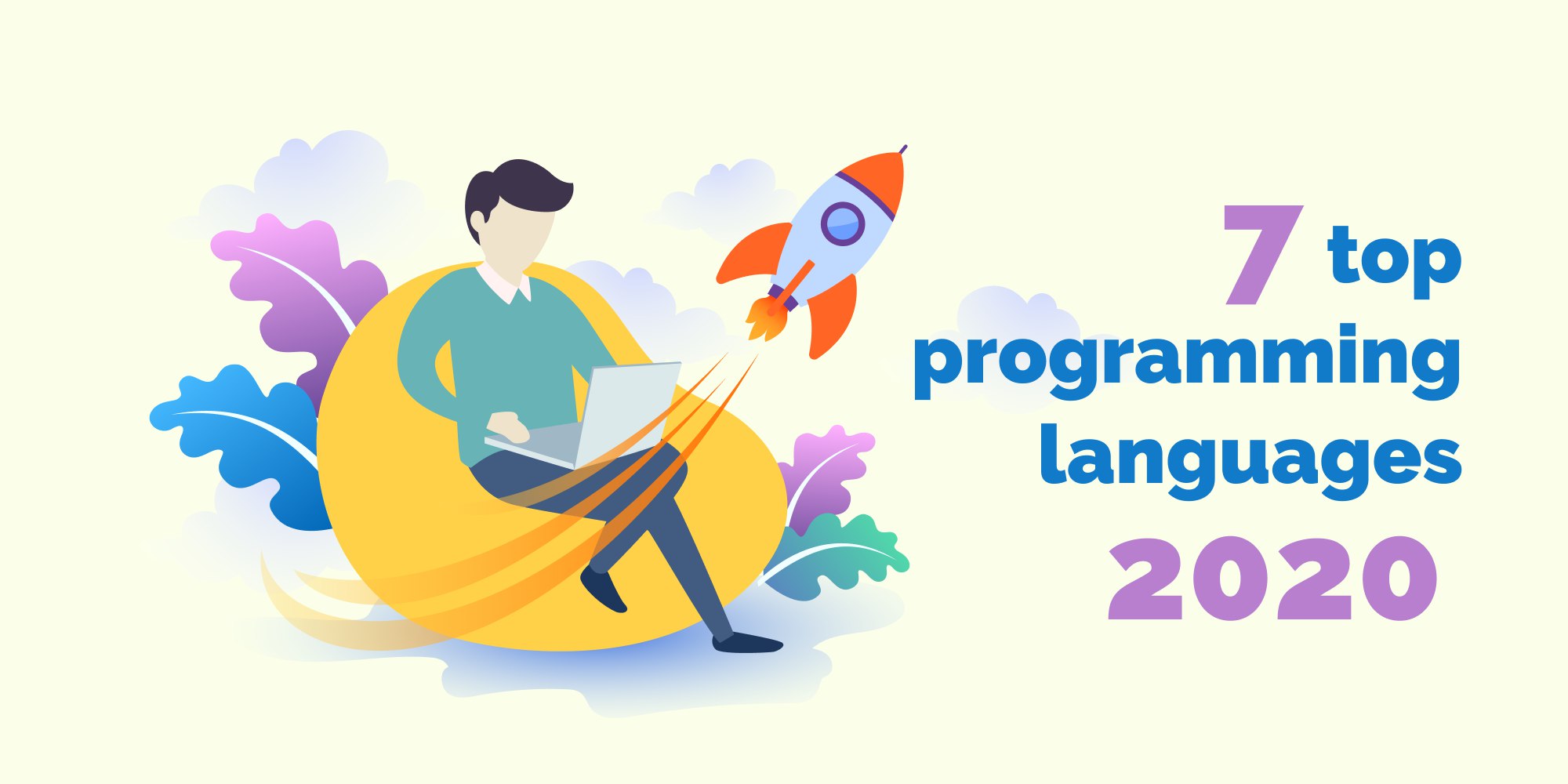 7 top
programming
languages
2020